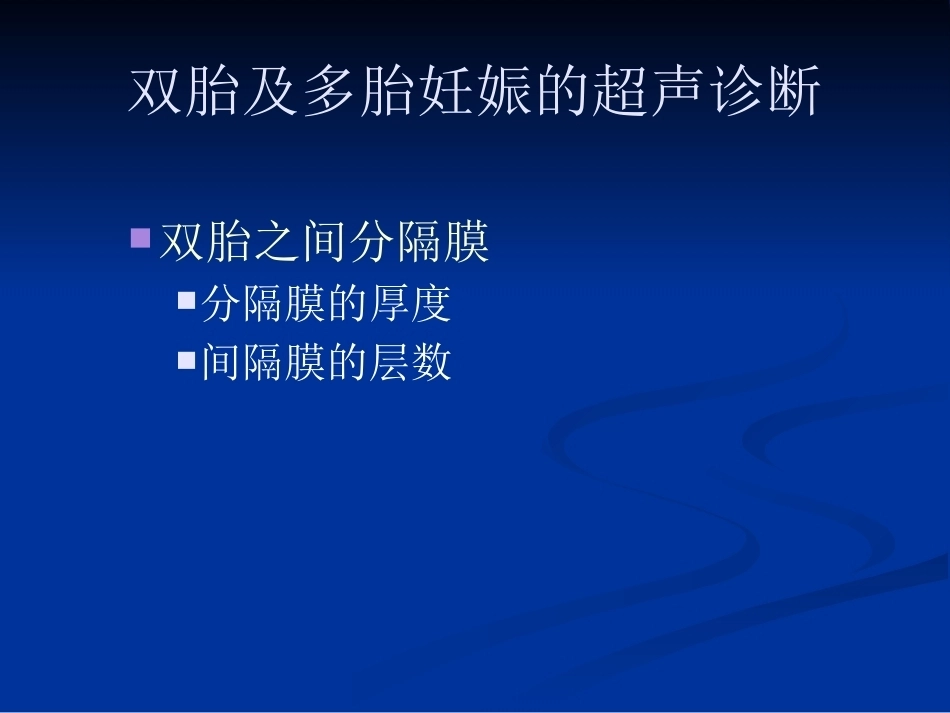 双胎及多胎妊娠的超声诊断

双胎之间分隔膜
分隔膜的厚度
间隔膜的层数